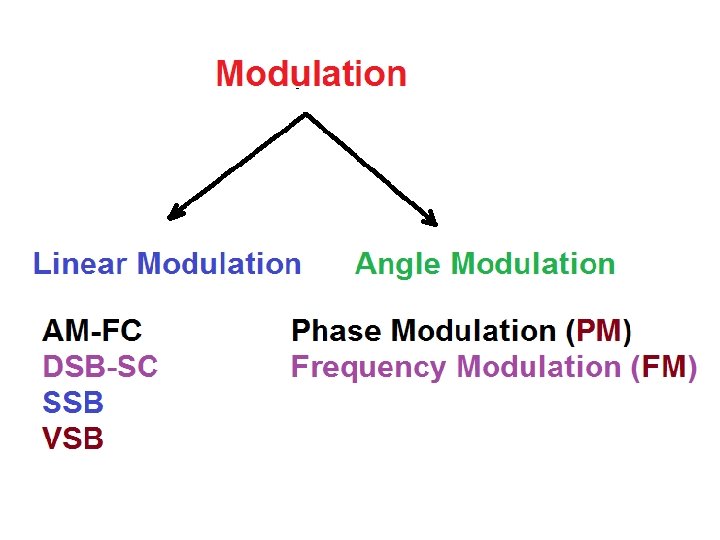 Modulation

Linear Modulation

AM-FC
DSB-SC
SSB
VSB

Angle Modulation

Phase Modulation (PM)
Frequency Modulation (FM)